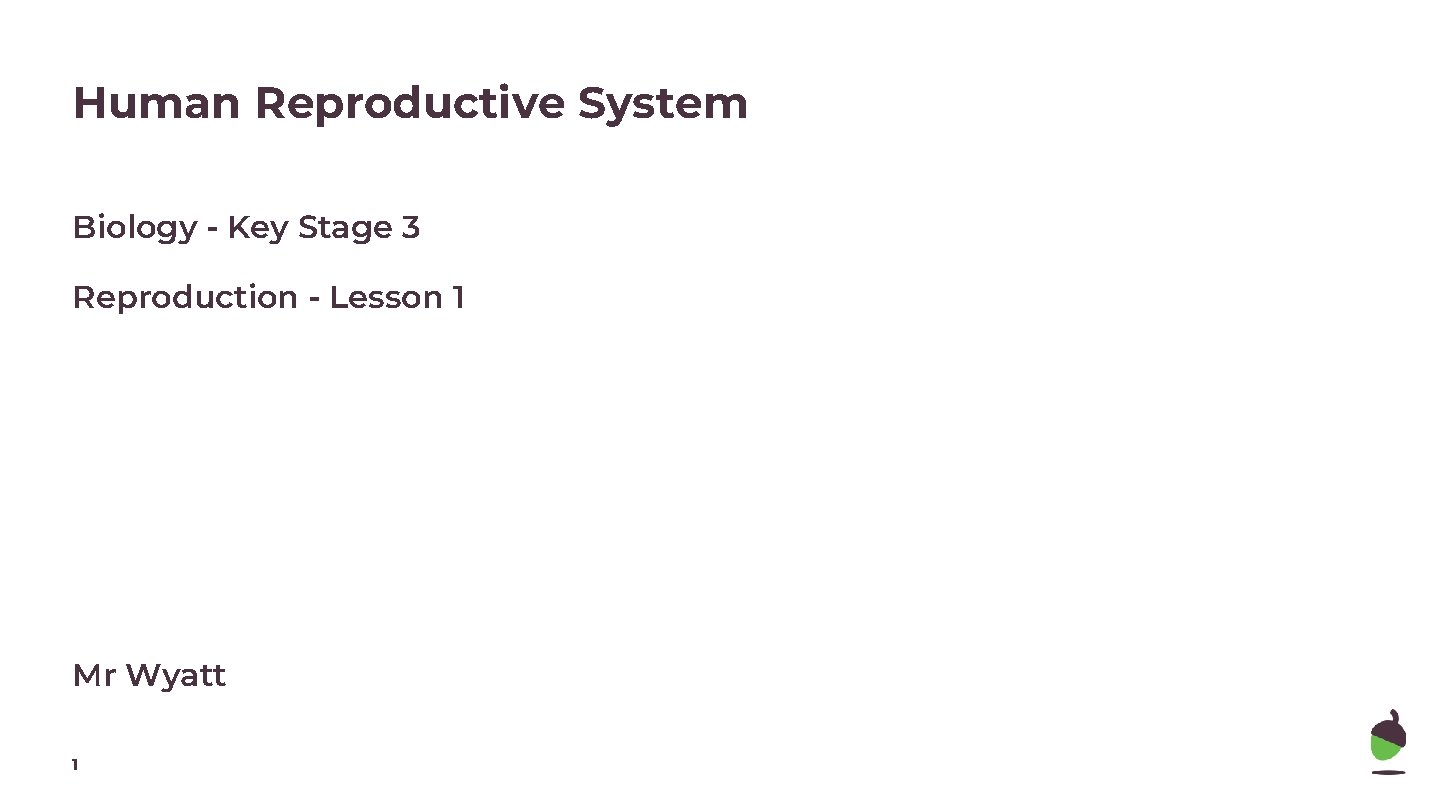 Human Reproductive System

Biology - Key Stage 3

Reproduction - Lesson 1

Mr Wyatt

1